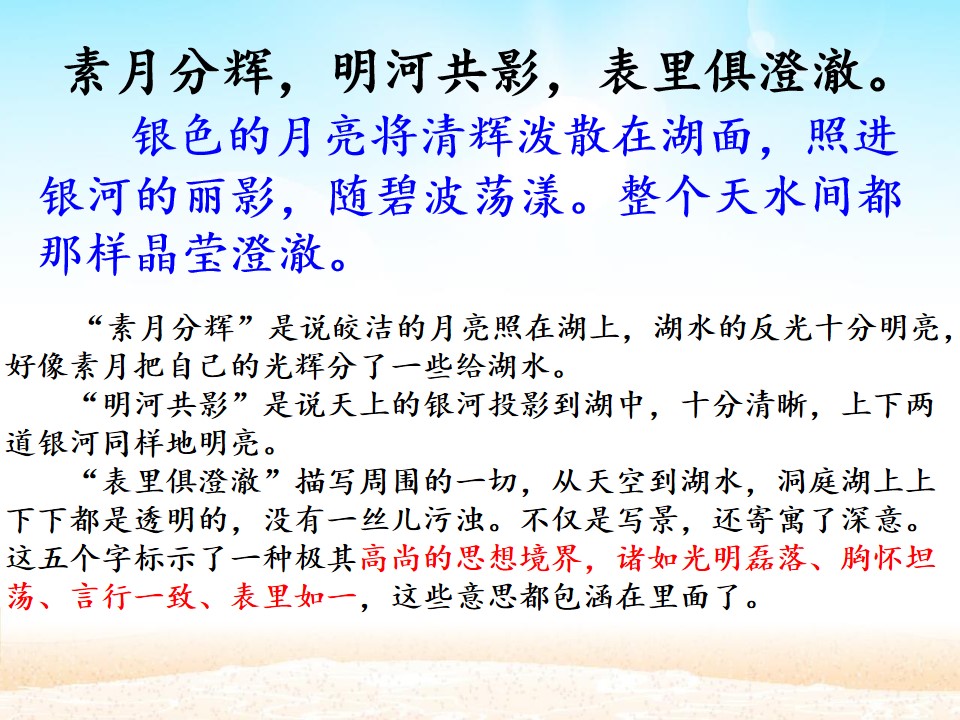 素月分辉，明河共影，表里俱澄澈。

银色的月亮将清辉泼散在湖面，照进银河的丽影，随碧波荡漾。整个天水间都那样晶莹澄澈。

“素月分辉”是说皎洁的月亮照在湖上，湖水的反光十分明亮，好像素月把自己的光辉分了一些给湖水。

“明河共影”是说天上的银河投影到湖中，十分清晰，上下两道银河同样地明亮。

“表里俱澄澈”描写周围的一切，从天空到湖水，洞庭湖上上下下都是透明的，没有一丝儿污浊。不仅是写景，还寄寓了深意。这五个字标示了一种极其高尚的思想境界，诸如光明磊落、胸怀坦荡、言行一致、表里如一，这些意思都包涵在里面了。